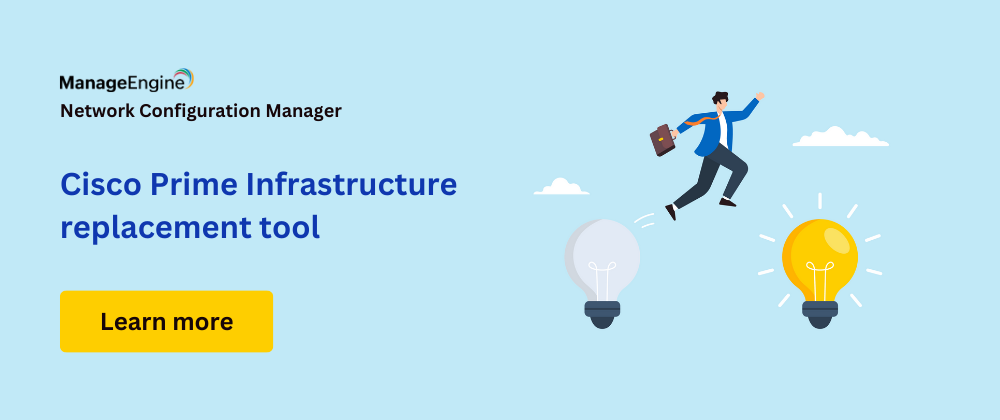 ManageEngine
Network Configuration Manager

Cisco Prime Infrastructure replacement tool

Learn more